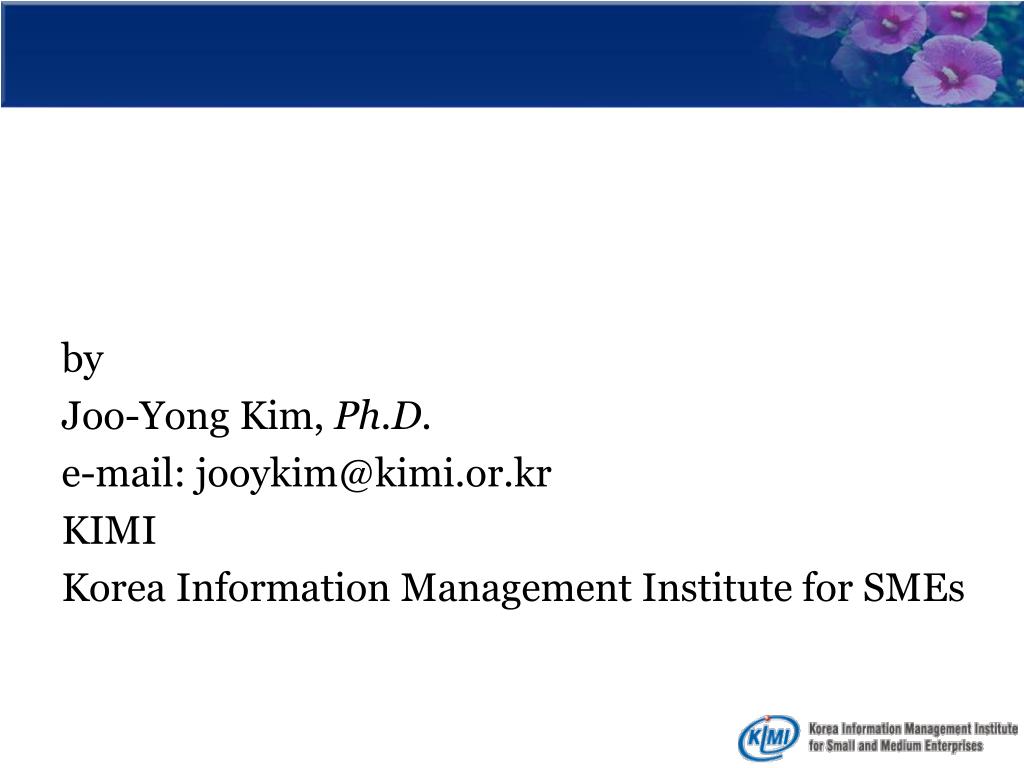 by
Joo-Yong Kim, Ph.D.
e-mail: jooykim@kimi.or.kr
KIMI
Korea Information Management Institute for SMEs

KIMI Korea Information Management Institute for Small and Medium Enterprises